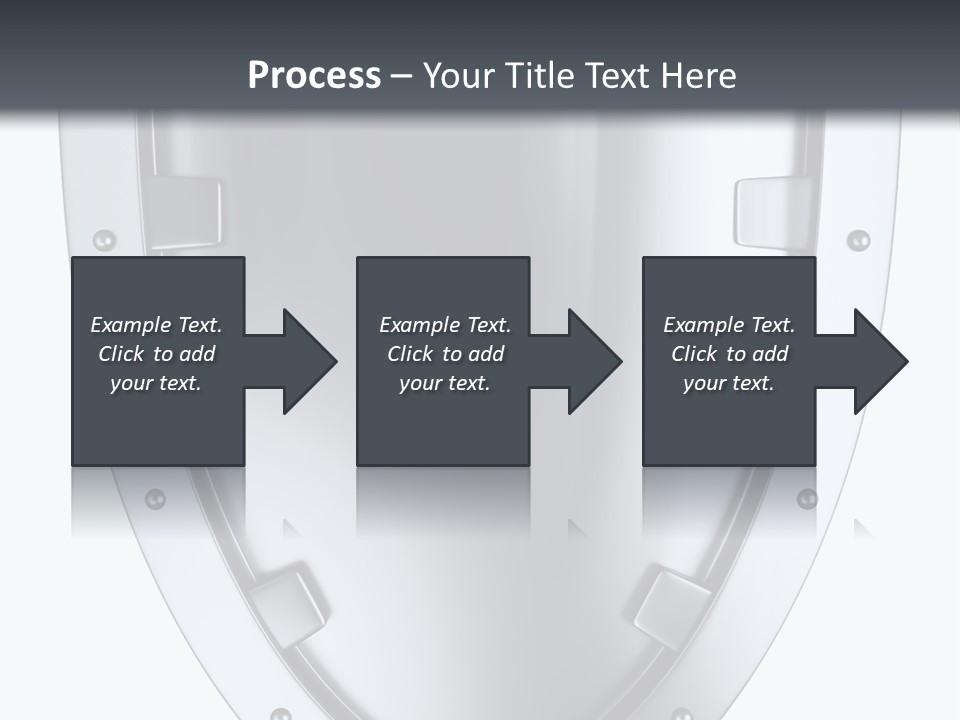 Process – Your Title Text Here

Example Text. Click to add your text.

Example Text. Click to add your text.

Example Text. Click to add your text.